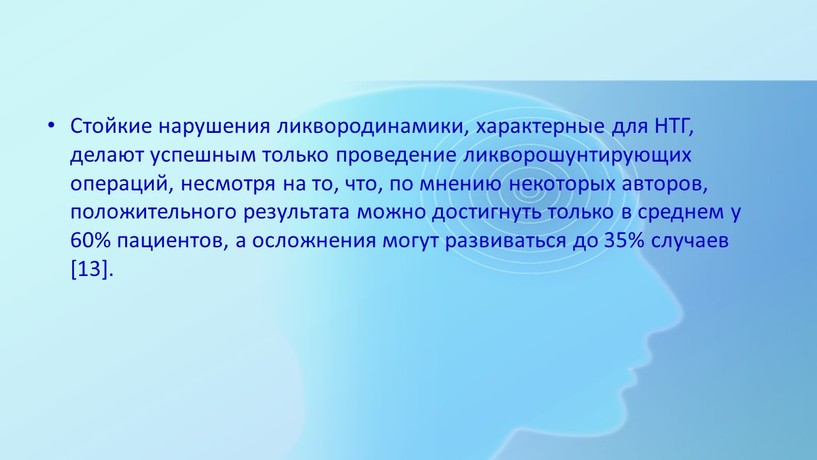 • Стойкие нарушения ликвородинамики, характерные для НТГ, делают успешным только проведение ликворошунтирующих операций, несмотря на то, что, по мнению некоторых авторов, положительного результата можно достигнуть только в среднем у 60% пациентов, а осложнения могут развиваться до 35% случаев [13].